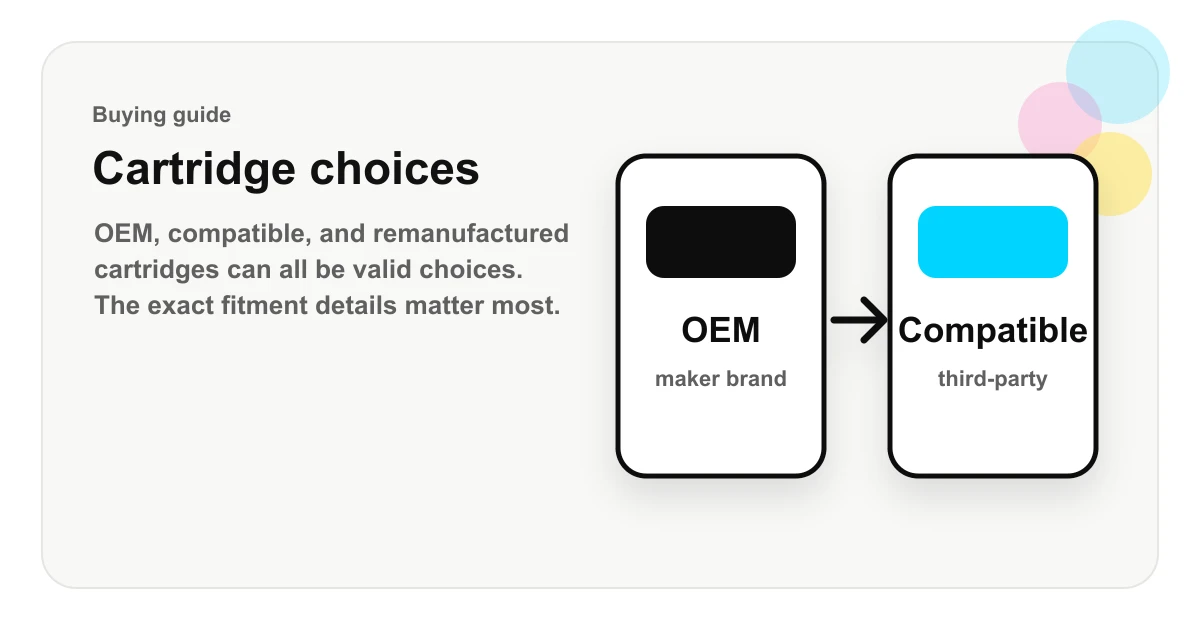 Buying guide

Cartridge choices

OEM, compatible, and remanufactured cartridges can all be valid choices. The exact fitment details matter most.

OEM
maker brand

Compatible
third-party